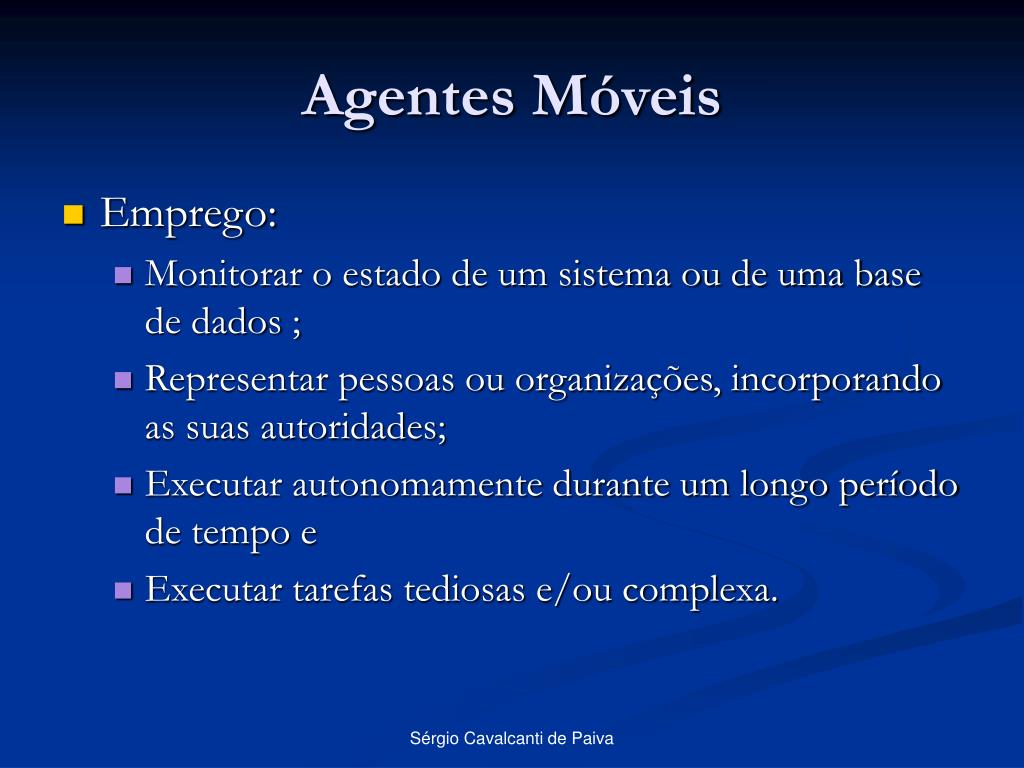 Agentes Móveis

Emprego:

Monitorar o estado de um sistema ou de uma base de dados ;

Representar pessoas ou organizações, incorporando as suas autoridades;

Executar autonomamente durante um longo período de tempo e

Executar tarefas tediosas e/ou complexa.

Sérgio Cavalcanti de Paiva